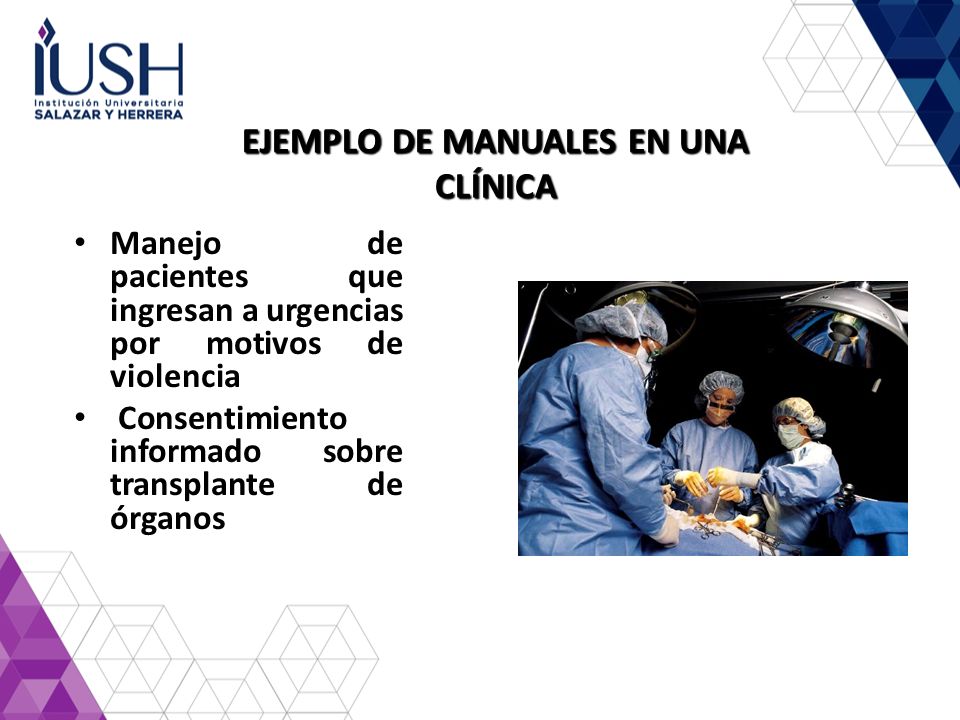 IUSH
Institución Universitaria
SALAZAR Y HERRERA

EJEMPLO DE MANUALES EN UNA CLÍNICA

• Manejo de pacientes que ingresan a urgencias por motivos de violencia
• Consentimiento informado sobre transplante de órganos